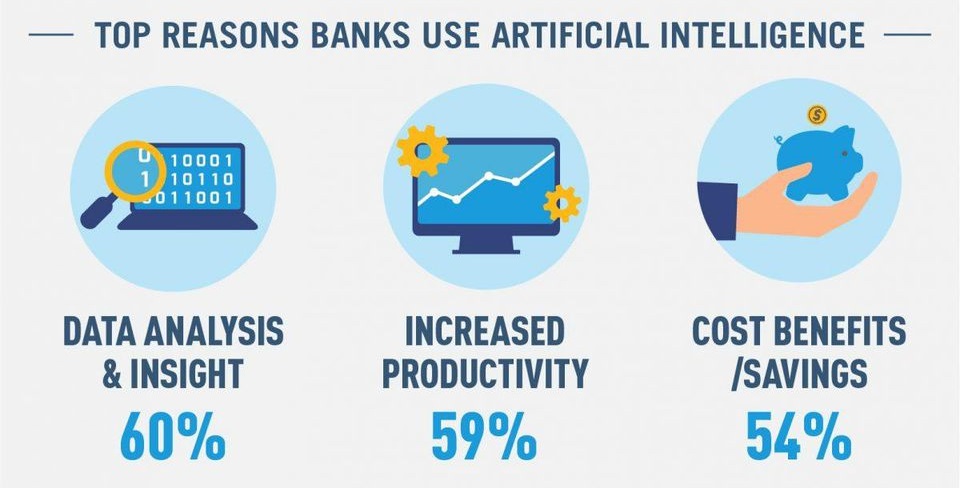 TOP REASONS BANKS USE ARTIFICIAL INTELLIGENCE

0 10001
1 10110
0011001

$

DATA ANALYSIS & INSIGHT
60%

INCREASED PRODUCTIVITY
59%

COST BENEFITS /SAVINGS
54%